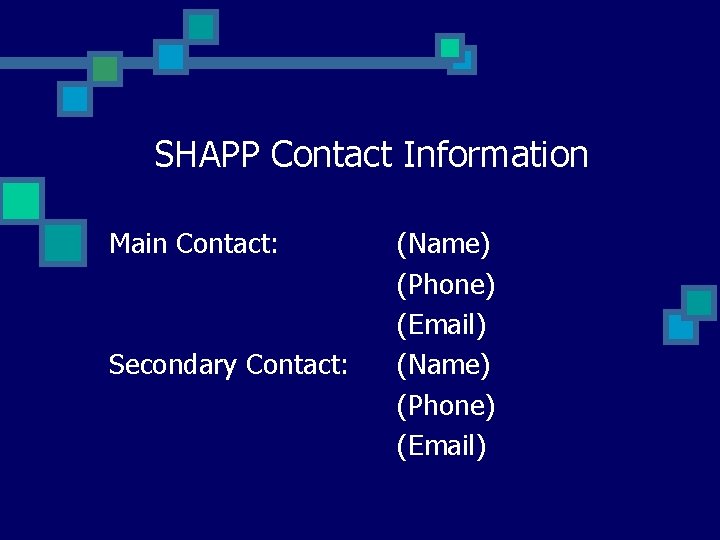 SHAPP Contact Information

Main Contact: (Name)
(Phone)
(Email)
Secondary Contact: (Name)
(Phone)
(Email)